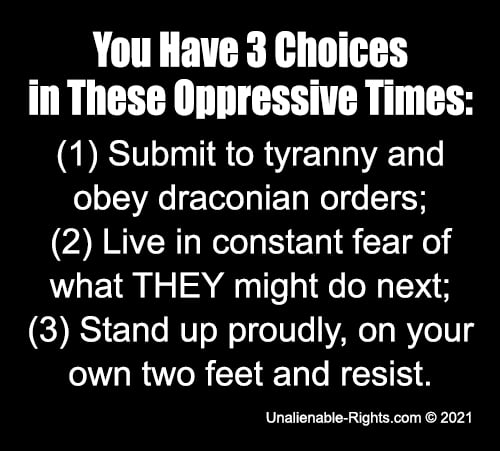 You Have 3 Choices in These Oppressive Times:

(1) Submit to tyranny and obey draconian orders;
(2) Live in constant fear of what THEY might do next;
(3) Stand up proudly, on your own two feet and resist.

Unalienable-Rights.com © 2021